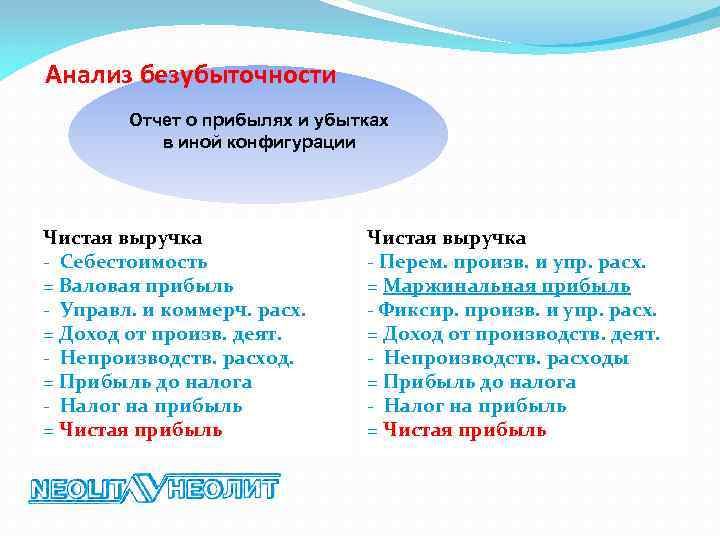 Анализ безубыточности

Отчет о прибылях и убытках в иной конфигурации

Чистая выручка
- Себестоимость
= Валовая прибыль
- Управл. и коммерч. расх.
= Доход от произв. деят.
- Непроизводств. расход.
= Прибыль до налога
- Налог на прибыль
= Чистая прибыль

Чистая выручка
- Перем. произв. и упр. расх.
= Маржинальная прибыль
- Фиксир. произв. и упр. расх.
= Доход от производств. деят.
- Непроизводств. расходы
= Прибыль до налога
- Налог на прибыль
= Чистая прибыль

NEOLIT НЕОЛИТ